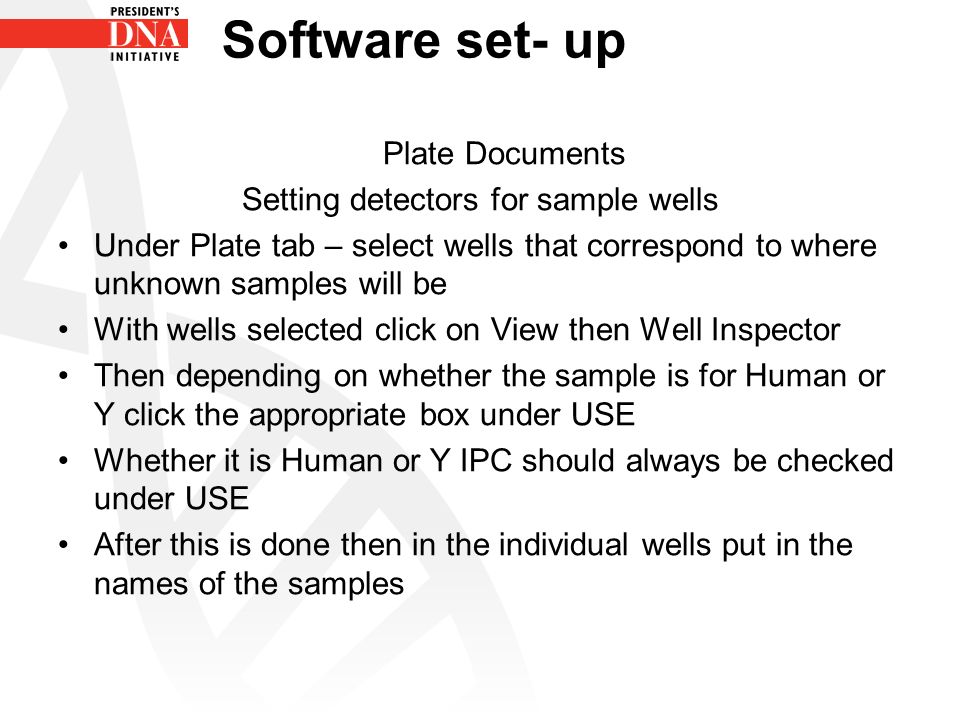 PRESIDENT'S
DNA
INITIATIVE

Software set- up

Plate Documents
Setting detectors for sample wells

• Under Plate tab – select wells that correspond to where unknown samples will be
• With wells selected click on View then Well Inspector
• Then depending on whether the sample is for Human or Y click the appropriate box under USE
• Whether it is Human or Y IPC should always be checked under USE
• After this is done then in the individual wells put in the names of the samples